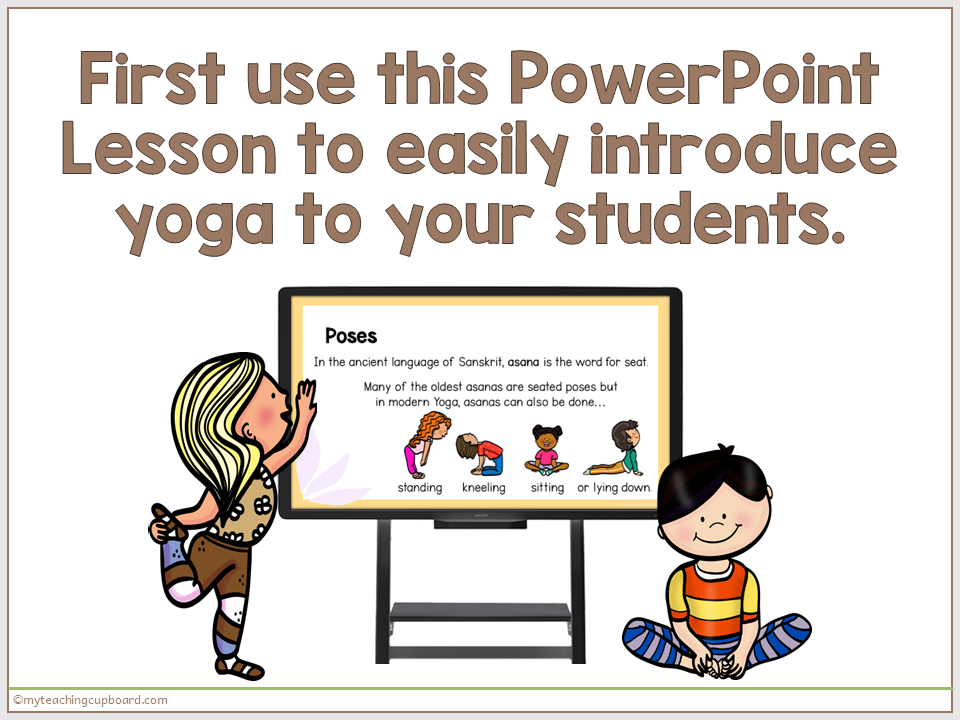 First use this PowerPoint Lesson to easily introduce yoga to your students.

Poses

In the ancient language of Sanskrit, asana is the word for seat.

Many of the oldest asanas are seated poses but in modern Yoga, asanas can also be done...

standing kneeling sitting or lying down.

©myteachingcupboard.com